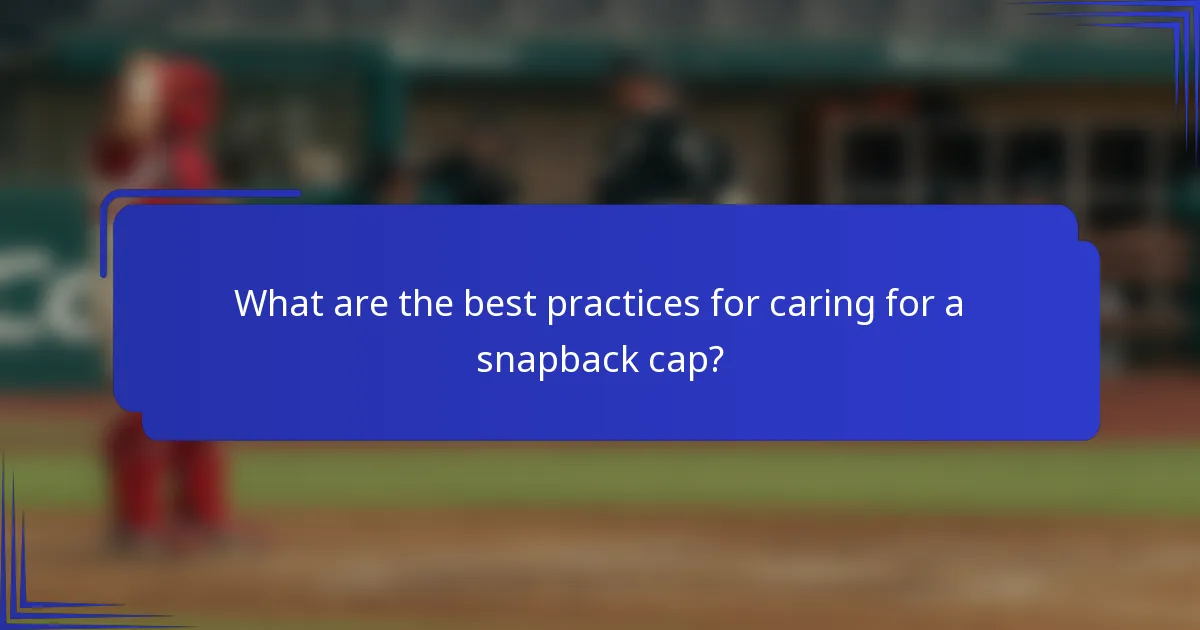 What are the best practices for caring for a snapback cap?